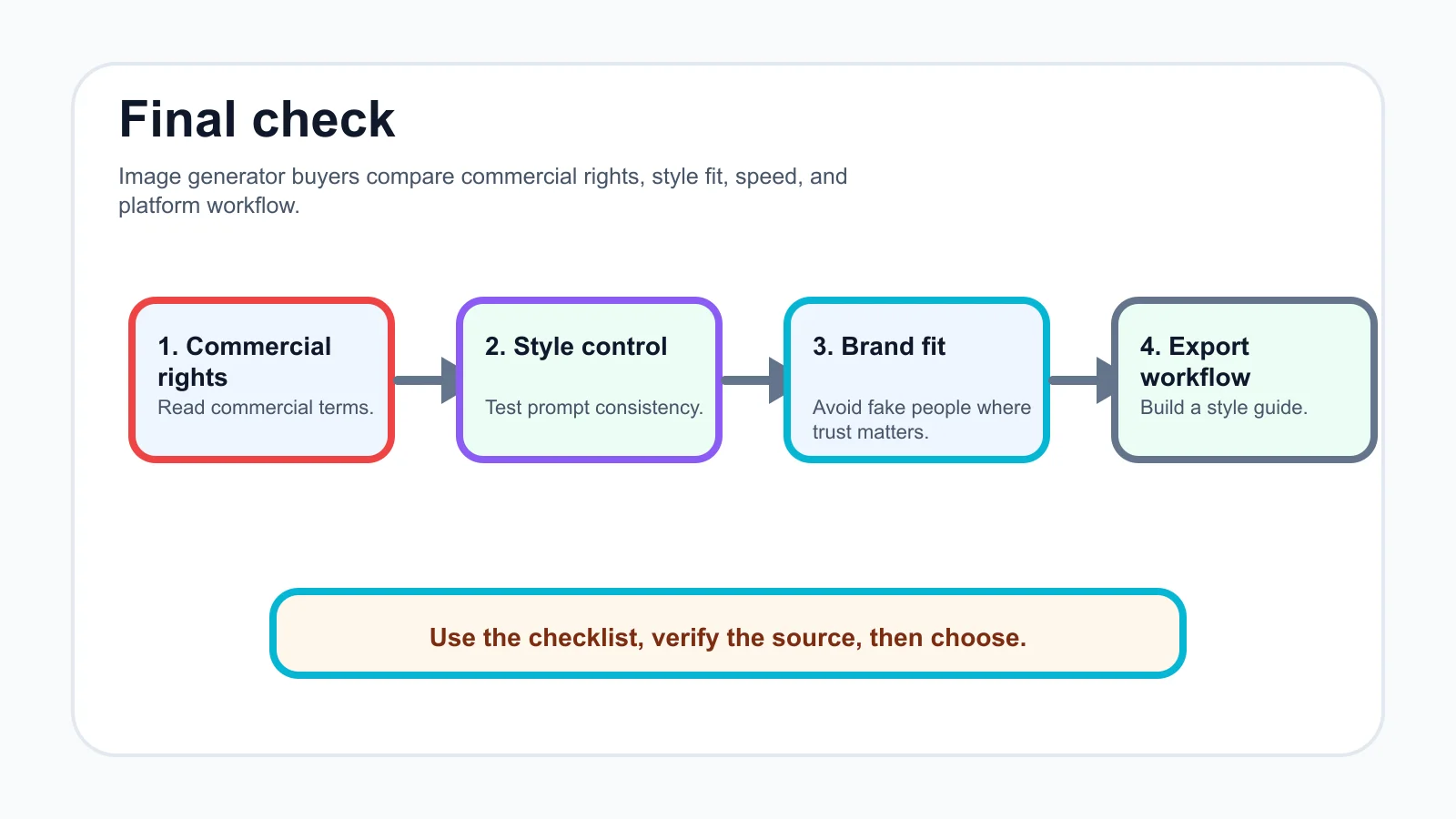 Final check

Image generator buyers compare commercial rights, style fit, speed, and platform workflow.

1. Commercial rights
Read commercial terms.

2. Style control
Test prompt consistency.

3. Brand fit
Avoid fake people where trust matters.

4. Export workflow
Build a style guide.

Use the checklist, verify the source, then choose.